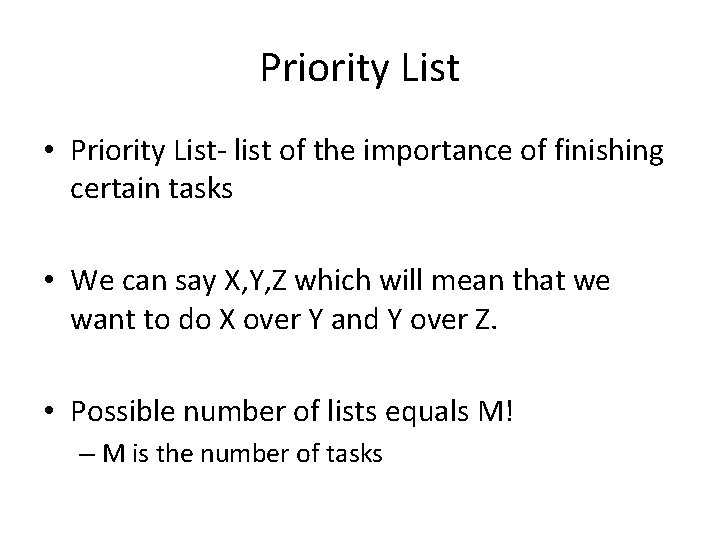 Priority List

• Priority List- list of the importance of finishing certain tasks

• We can say X,Y,Z which will mean that we want to do X over Y and Y over Z.

• Possible number of lists equals M!
– M is the number of tasks